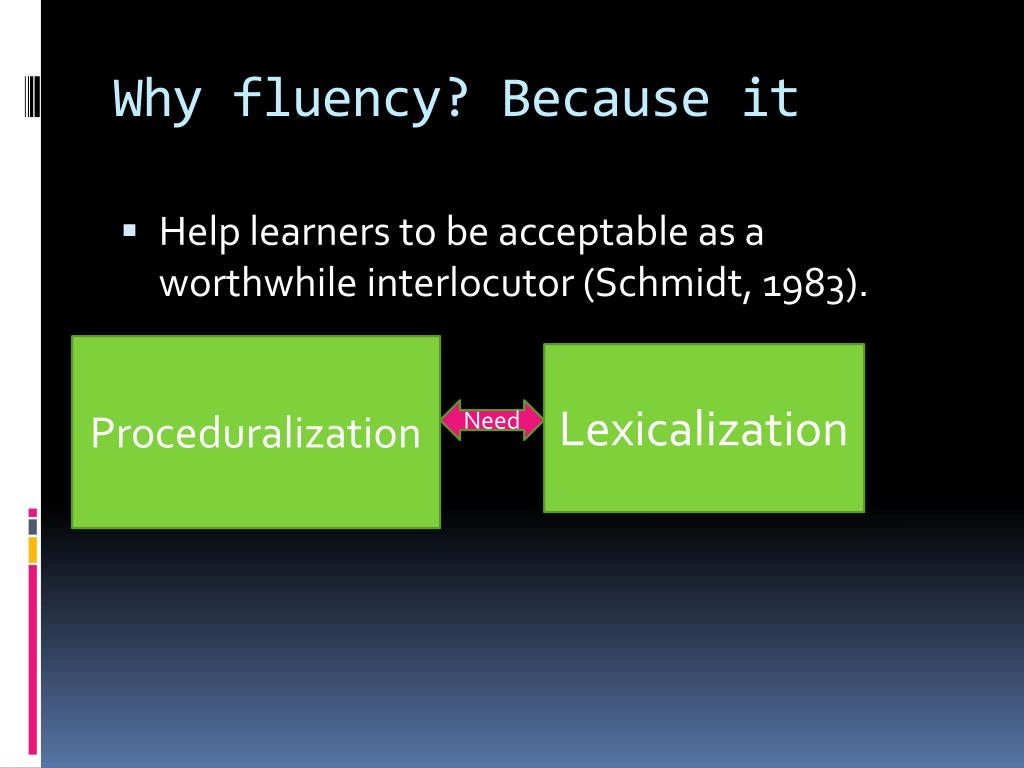 Why fluency? Because it

▪ Help learners to be acceptable as a worthwhile interlocutor (Schmidt, 1983).

Proceduralization

Need

Lexicalization